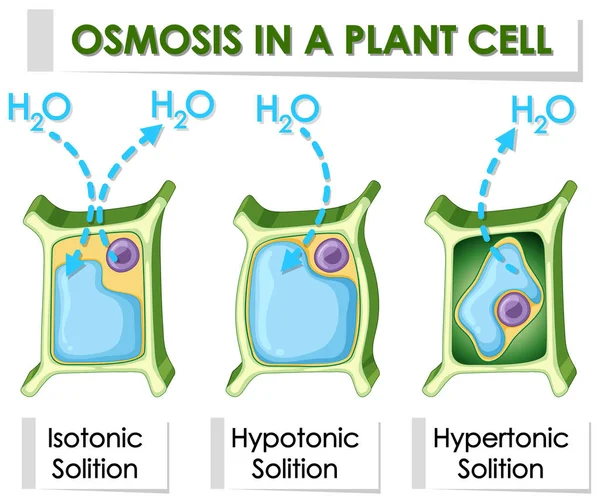 OSMOSIS IN A PLANT CELL

$H_2O$ $H_2O$

$H_2O$

$H_2O$

Isotonic Solition

Hypotonic Solition

Hypertonic Solition